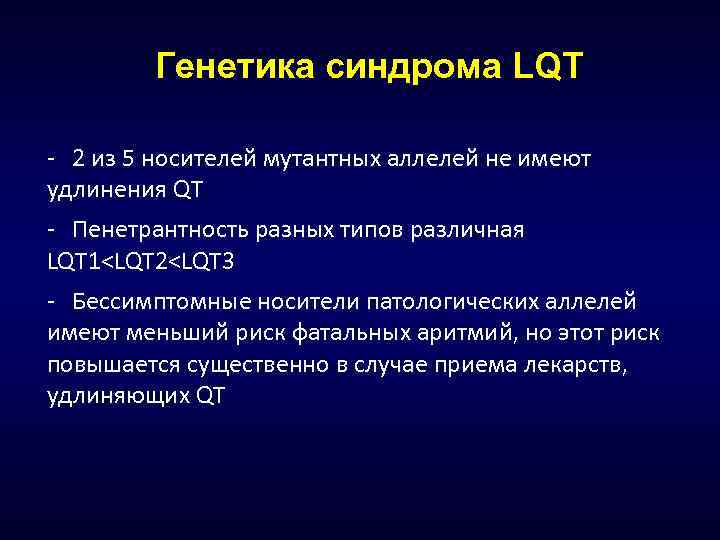 Генетика синдрома LQT

- 2 из 5 носителей мутантных аллелей не имеют удлинения QT

- Пенетрантность разных типов различная LQT1<LQT2<LQT3

- Бессимптомные носители патологических аллелей имеют меньший риск фатальных аритмий, но этот риск повышается существенно в случае приема лекарств, удлиняющих QT